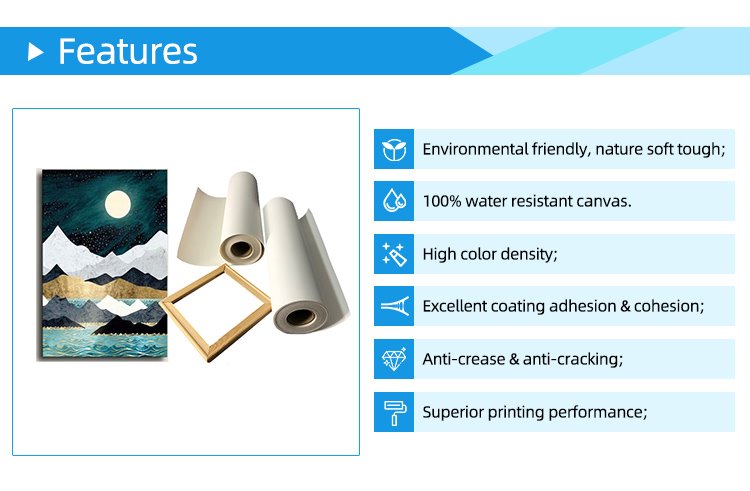 Features

Environmental friendly, nature soft tough;

100% water resistant canvas.

High color density;

Excellent coating adhesion & cohesion;

Anti-crease & anti-cracking;

Superior printing performance;